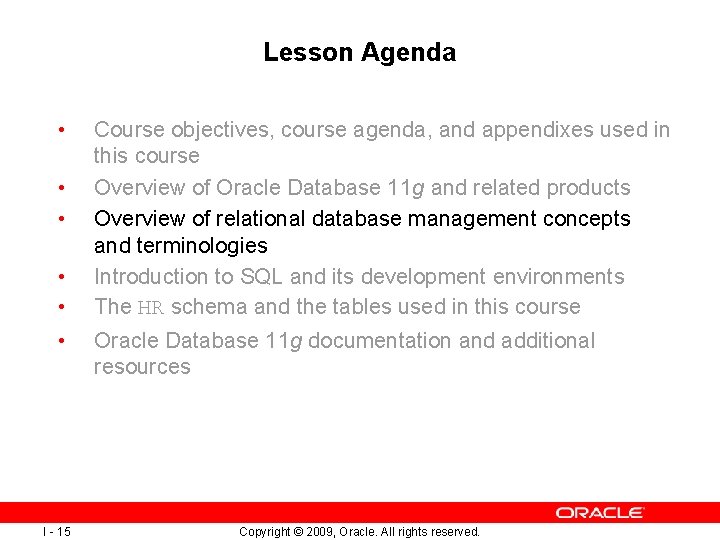 Lesson Agenda

• Course objectives, course agenda, and appendixes used in this course
• Overview of Oracle Database 11g and related products
• Overview of relational database management concepts and terminologies
• Introduction to SQL and its development environments
• The HR schema and the tables used in this course
• Oracle Database 11g documentation and additional resources

ORACLE

I - 15

Copyright © 2009, Oracle. All rights reserved.